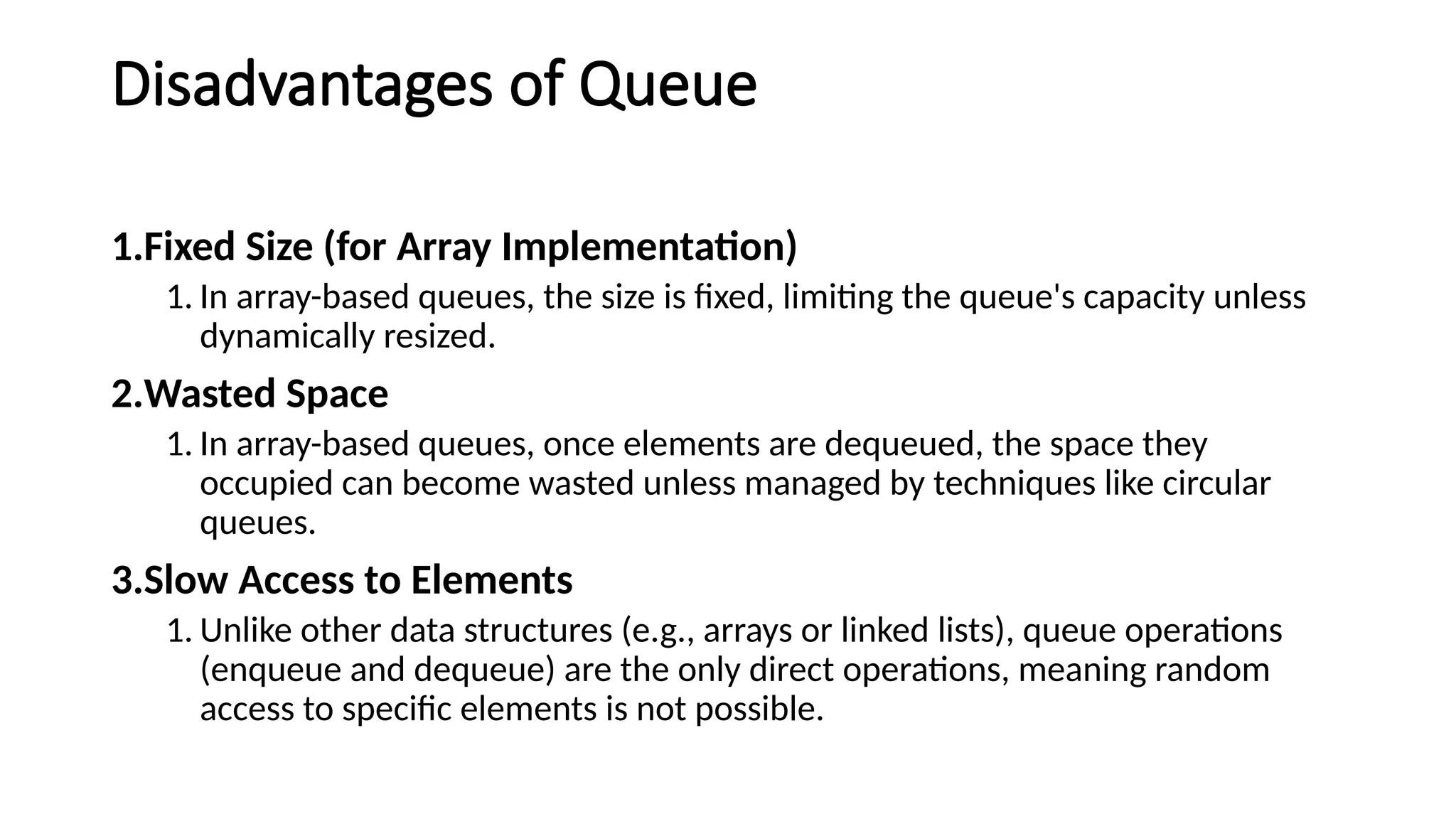 Disadvantages of Queue

1.Fixed Size (for Array Implementation)

1. In array-based queues, the size is fixed, limiting the queue's capacity unless dynamically resized.

2.Wasted Space

1. In array-based queues, once elements are dequeued, the space they occupied can become wasted unless managed by techniques like circular queues.

3.Slow Access to Elements

1. Unlike other data structures (e.g., arrays or linked lists), queue operations (enqueue and dequeue) are the only direct operations, meaning random access to specific elements is not possible.